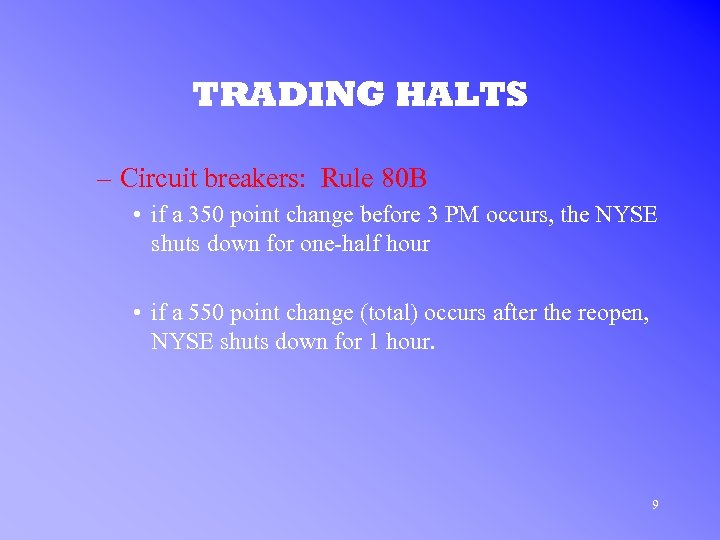 TRADING HALTS

– Circuit breakers: Rule 80B

• if a 350 point change before 3 PM occurs, the NYSE shuts down for one-half hour

• if a 550 point change (total) occurs after the reopen, NYSE shuts down for 1 hour.

9